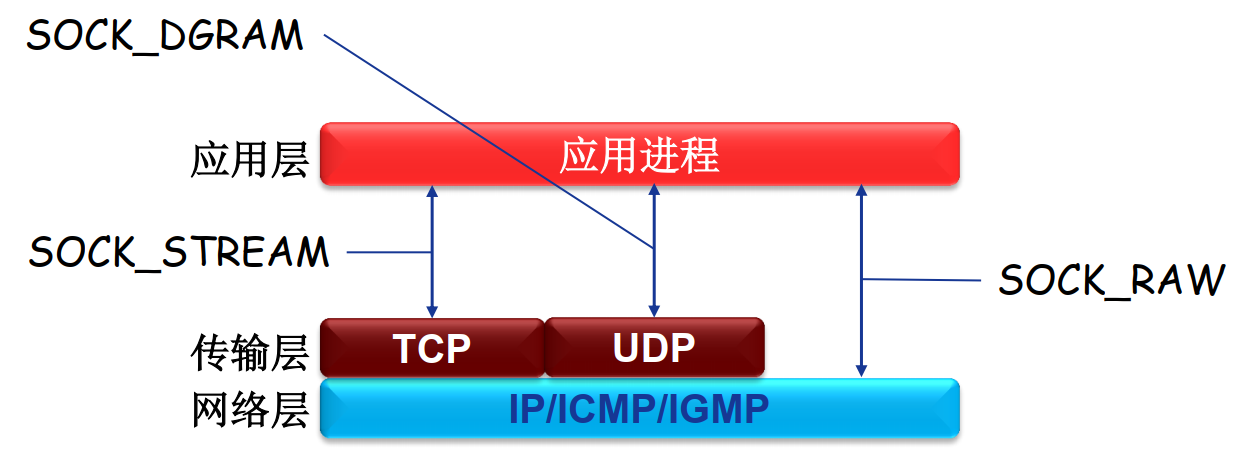 SOCK_DGRAM

应用层

应用进程

SOCK_STREAM

SOCK_RAW

传输层

TCP

UDP

网络层

IP/ICMP/IGMP